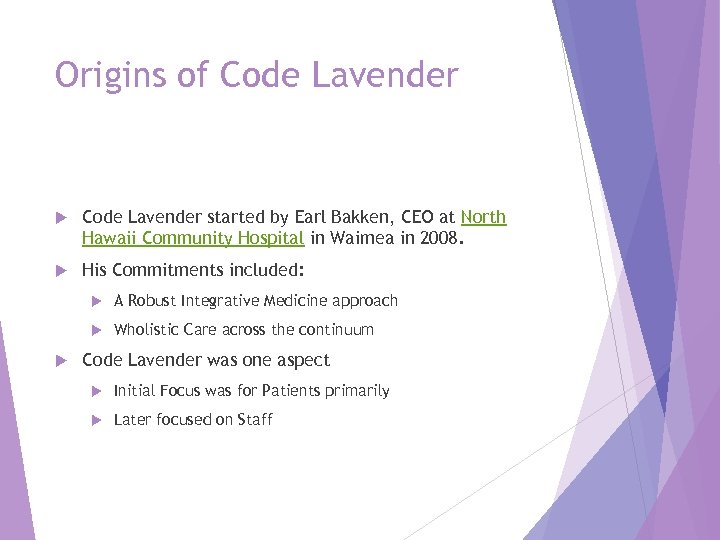 Origins of Code Lavender

Code Lavender started by Earl Bakken, CEO at North Hawaii Community Hospital in Waimea in 2008.

His Commitments included:

A Robust Integrative Medicine approach

Wholistic Care across the continuum

Code Lavender was one aspect

Initial Focus was for Patients primarily

Later focused on Staff